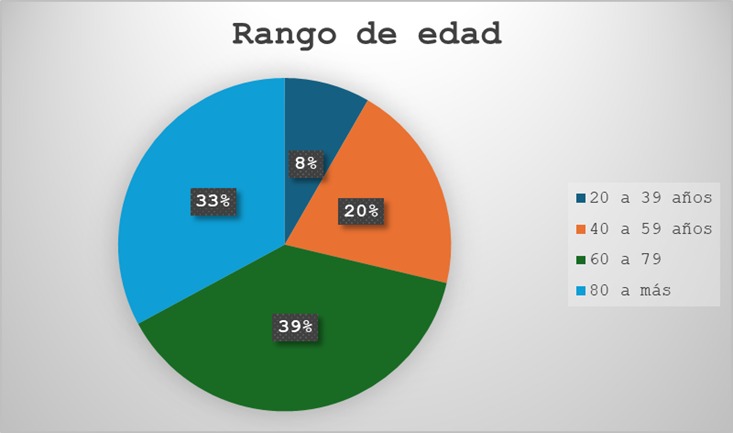 Rango de edad

8%

20%

39%

33%

20 a 39 años
40 a 59 años
60 a 79
80 a más